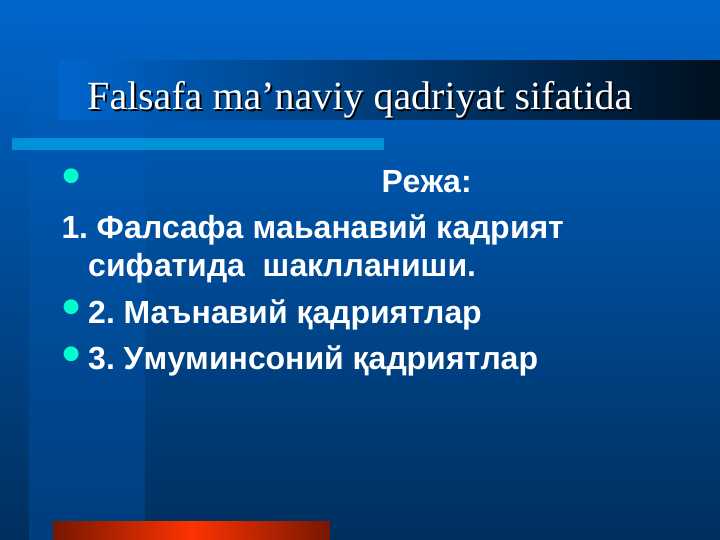 Falsafa ma’naviy qadriyat sifatida

Режа:

1. Фалсафа маьанавий кадрият сифатида шаклланиши.

2. Маънавий қадриятлар

3. Умуминсоний қадриятлар